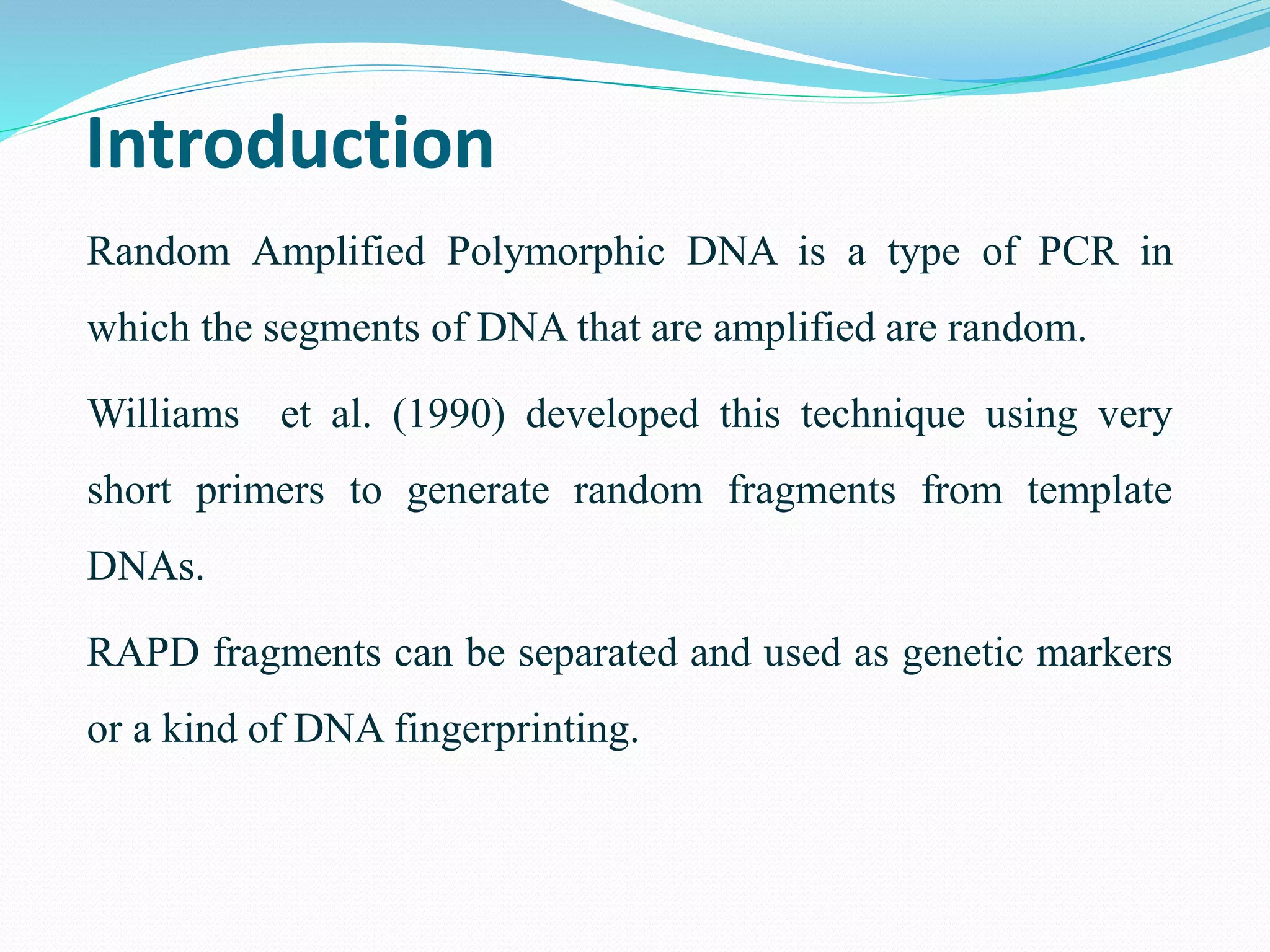 Introduction

Random Amplified Polymorphic DNA is a type of PCR in which the segments of DNA that are amplified are random.

Williams et al. (1990) developed this technique using very short primers to generate random fragments from template DNAs.

RAPD fragments can be separated and used as genetic markers or a kind of DNA fingerprinting.